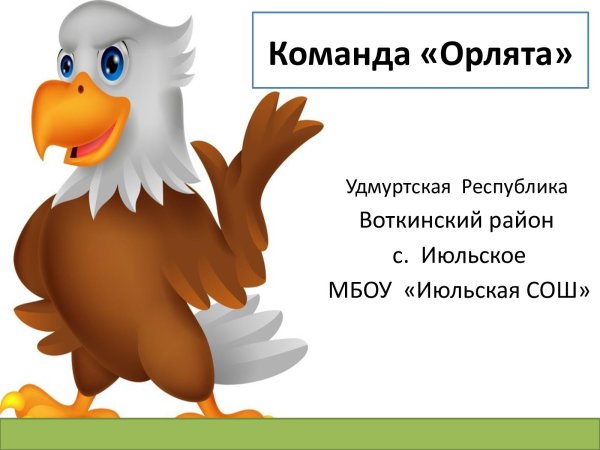 Команда «Орлята»

Удмуртская Республика
Воткинский район
с. Июльское
МБОУ «Июльская СОШ»